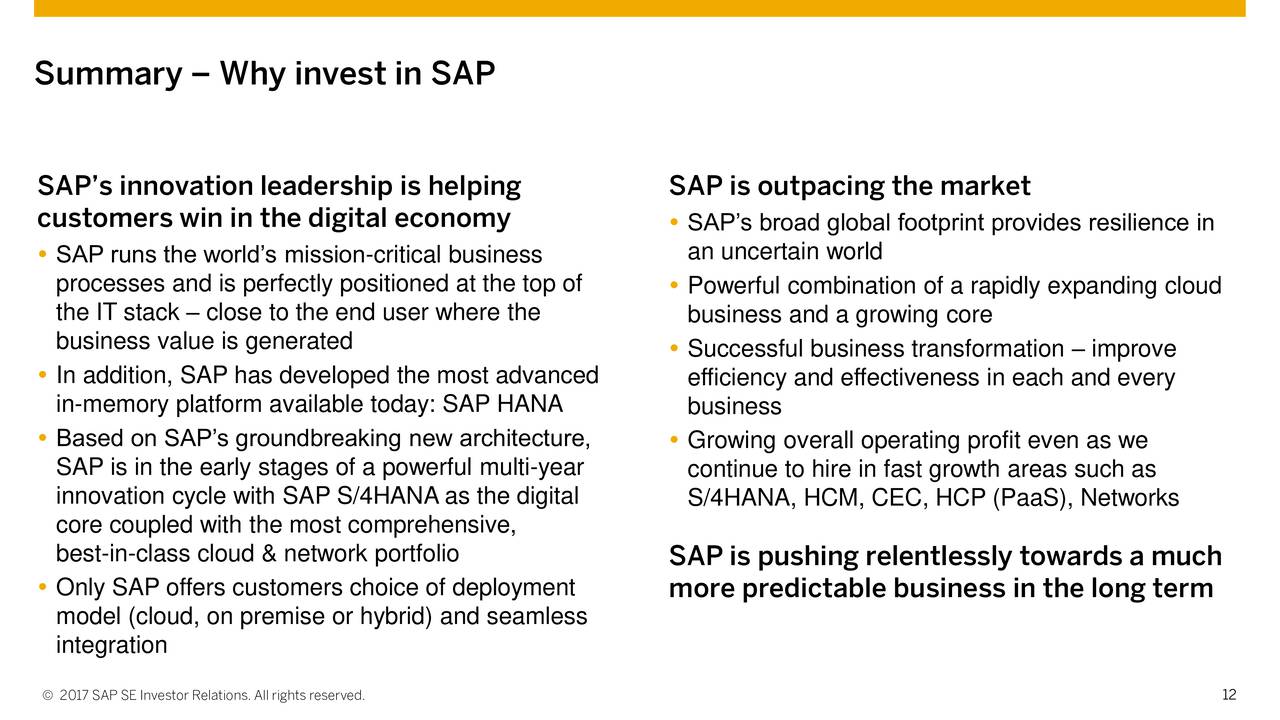 Summary – Why invest in SAP

SAP's innovation leadership is helping customers win in the digital economy

• SAP runs the world's mission-critical business processes and is perfectly positioned at the top of the IT stack – close to the end user where the business value is generated
• In addition, SAP has developed the most advanced in-memory platform available today: SAP HANA
• Based on SAP's groundbreaking new architecture, SAP is in the early stages of a powerful multi-year innovation cycle with SAP S/4HANA as the digital core coupled with the most comprehensive, best-in-class cloud & network portfolio
• Only SAP offers customers choice of deployment model (cloud, on premise or hybrid) and seamless integration

SAP is outpacing the market

• SAP's broad global footprint provides resilience in an uncertain world
• Powerful combination of a rapidly expanding cloud business and a growing core
• Successful business transformation – improve efficiency and effectiveness in each and every business
• Growing overall operating profit even as we continue to hire in fast growth areas such as S/4HANA, HCM, CEC, HCP (PaaS), Networks

SAP is pushing relentlessly towards a much more predictable business in the long term

© 2017 SAP SE Investor Relations. All rights reserved.

12